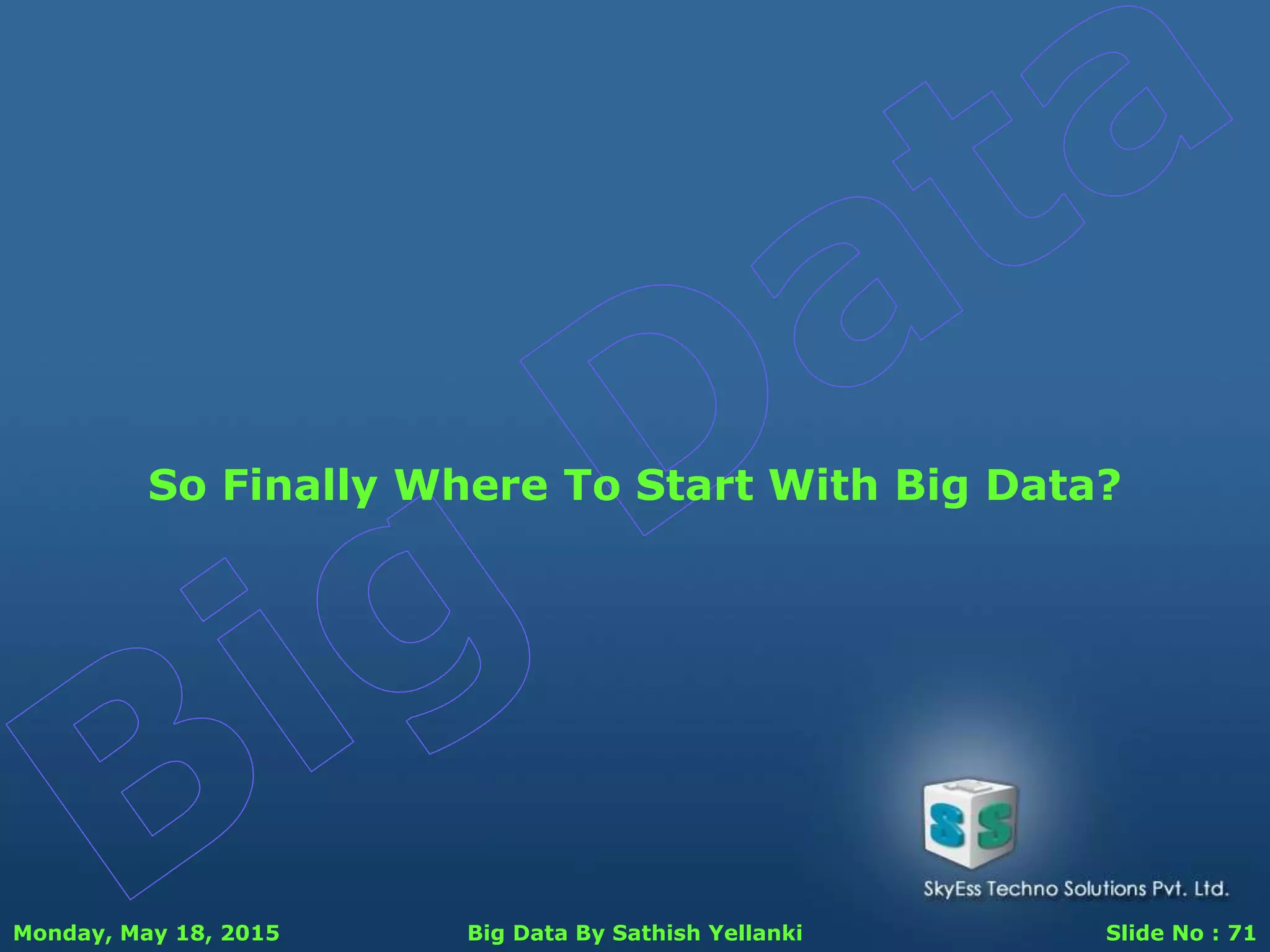 Big Data

So Finally Where To Start With Big Data?

SS

SkyEss Techno Solutions Pvt. Ltd.

Monday, May 18, 2015 Big Data By Sathish Yellanki Slide No : 71